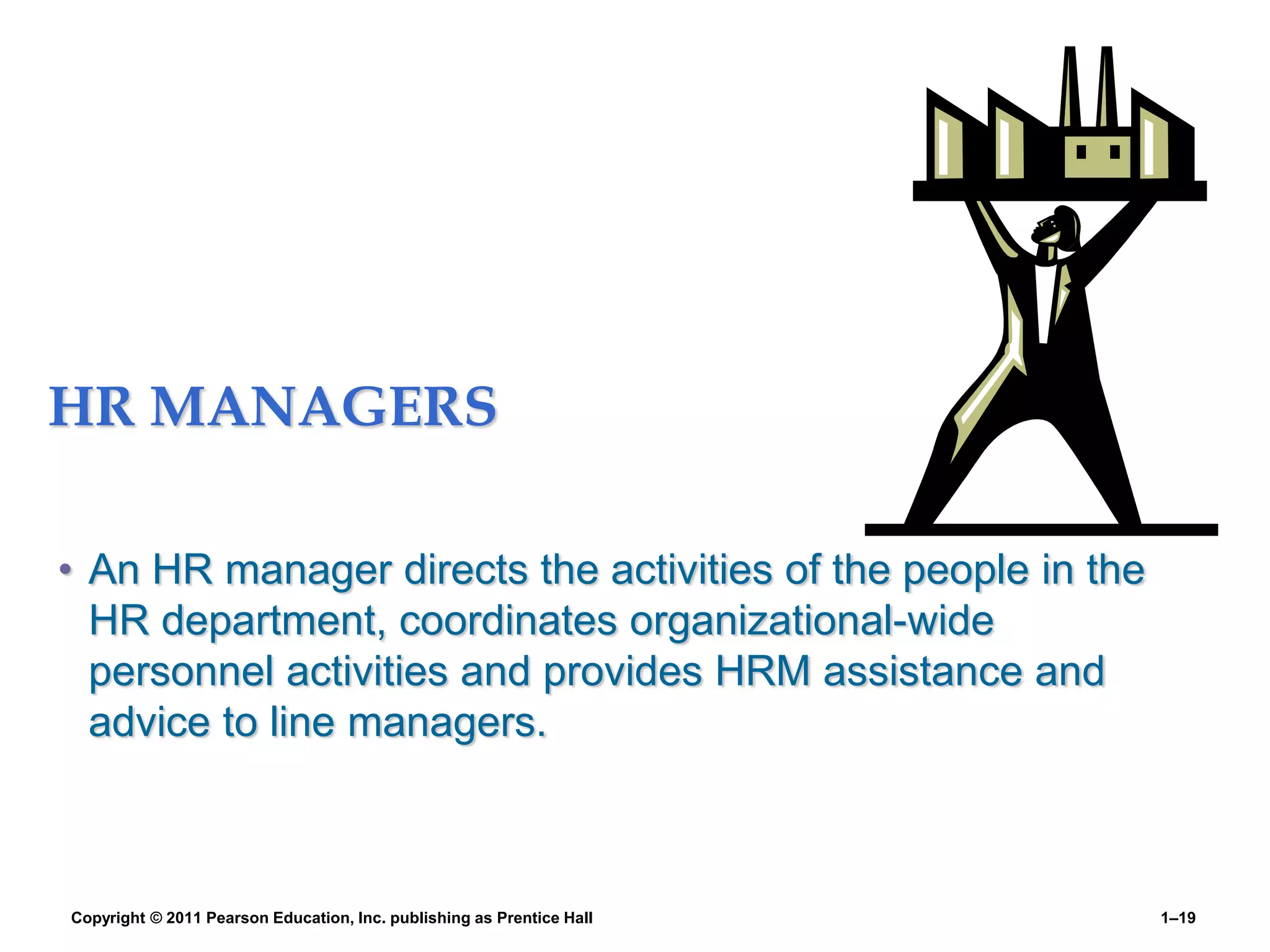 HR MANAGERS

• An HR manager directs the activities of the people in the HR department, coordinates organizational-wide personnel activities and provides HRM assistance and advice to line managers.

Copyright © 2011 Pearson Education, Inc. publishing as Prentice Hall

1–19